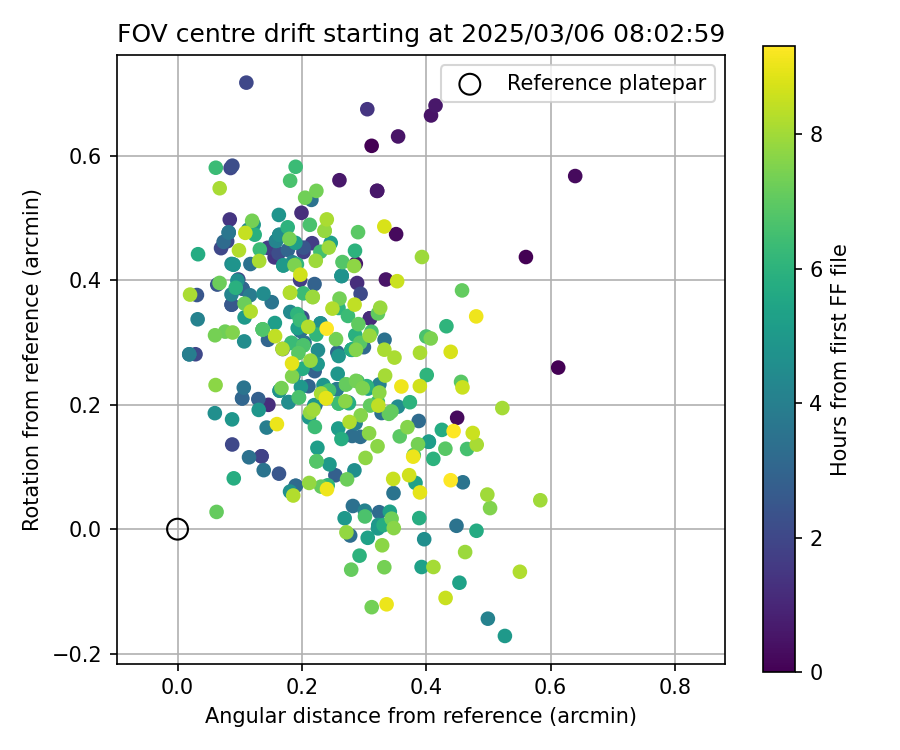 FOV centre drift starting at 2025/03/06 08:02:59

Reference platepar

Rotation from reference (arcmin)

0.6
0.4
0.2
0.0
−0.2

0.0
0.2
0.4
0.6
0.8

Angular distance from reference (arcmin)

Hours from first FF file

8
6
4
2
0